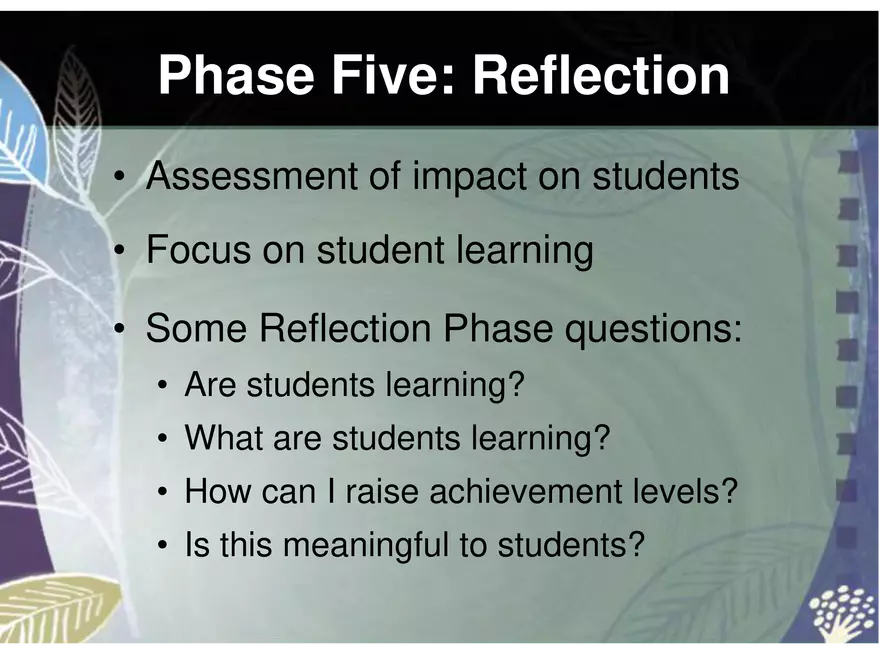 Phase Five: Reflection

• Assessment of impact on students
• Focus on student learning
• Some Reflection Phase questions:
  • Are students learning?
  • What are students learning?
  • How can I raise achievement levels?
  • Is this meaningful to students?